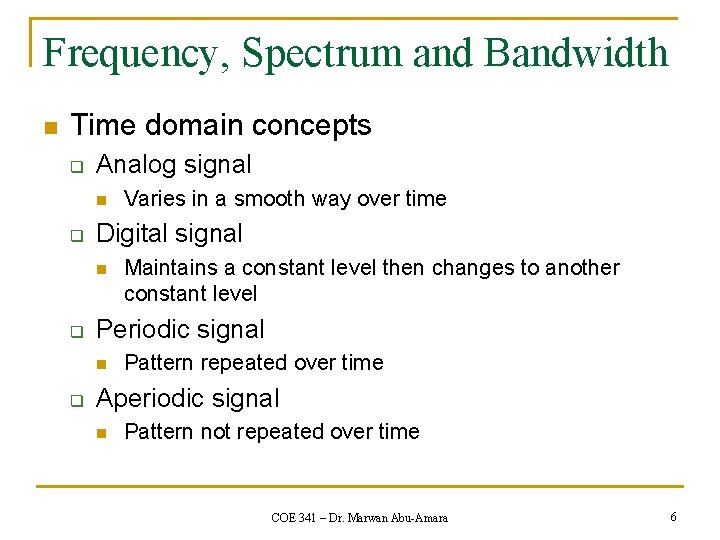 Frequency, Spectrum and Bandwidth

Time domain concepts

Analog signal

Varies in a smooth way over time

Digital signal

Maintains a constant level then changes to another constant level

Periodic signal

Pattern repeated over time

Aperiodic signal

Pattern not repeated over time

COE 341 – Dr. Marwan Abu-Amara

6